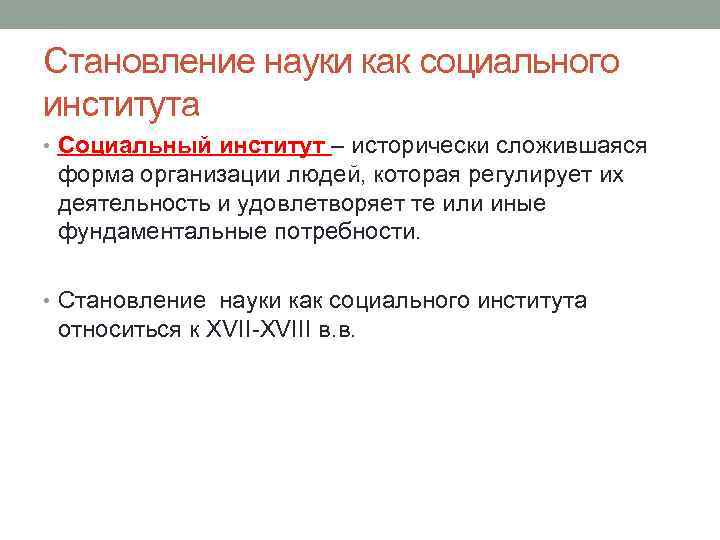 Становление науки как социального института

• Социальный институт – исторически сложившаяся форма организации людей, которая регулирует их деятельность и удовлетворяет те или иные фундаментальные потребности.

• Становление науки как социального института относиться к XVII-XVIII в.в.